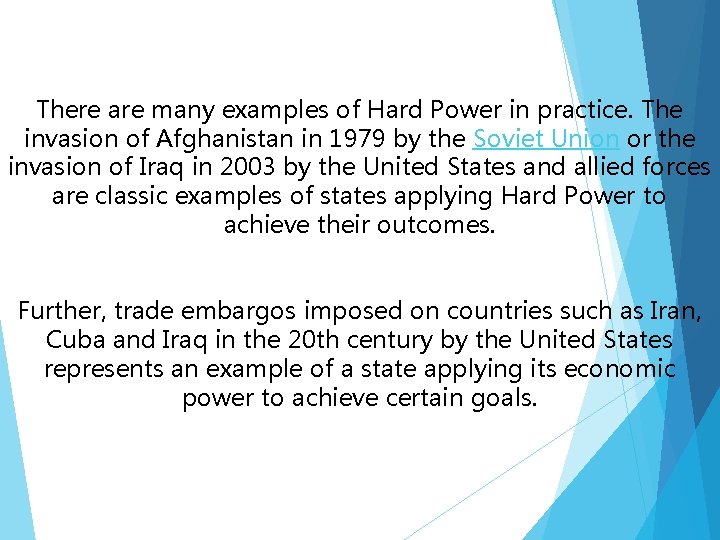 There are many examples of Hard Power in practice. The invasion of Afghanistan in 1979 by the Soviet Union or the invasion of Iraq in 2003 by the United States and allied forces are classic examples of states applying Hard Power to achieve their outcomes.

Further, trade embargos imposed on countries such as Iran, Cuba and Iraq in the 20th century by the United States represents an example of a state applying its economic power to achieve certain goals.